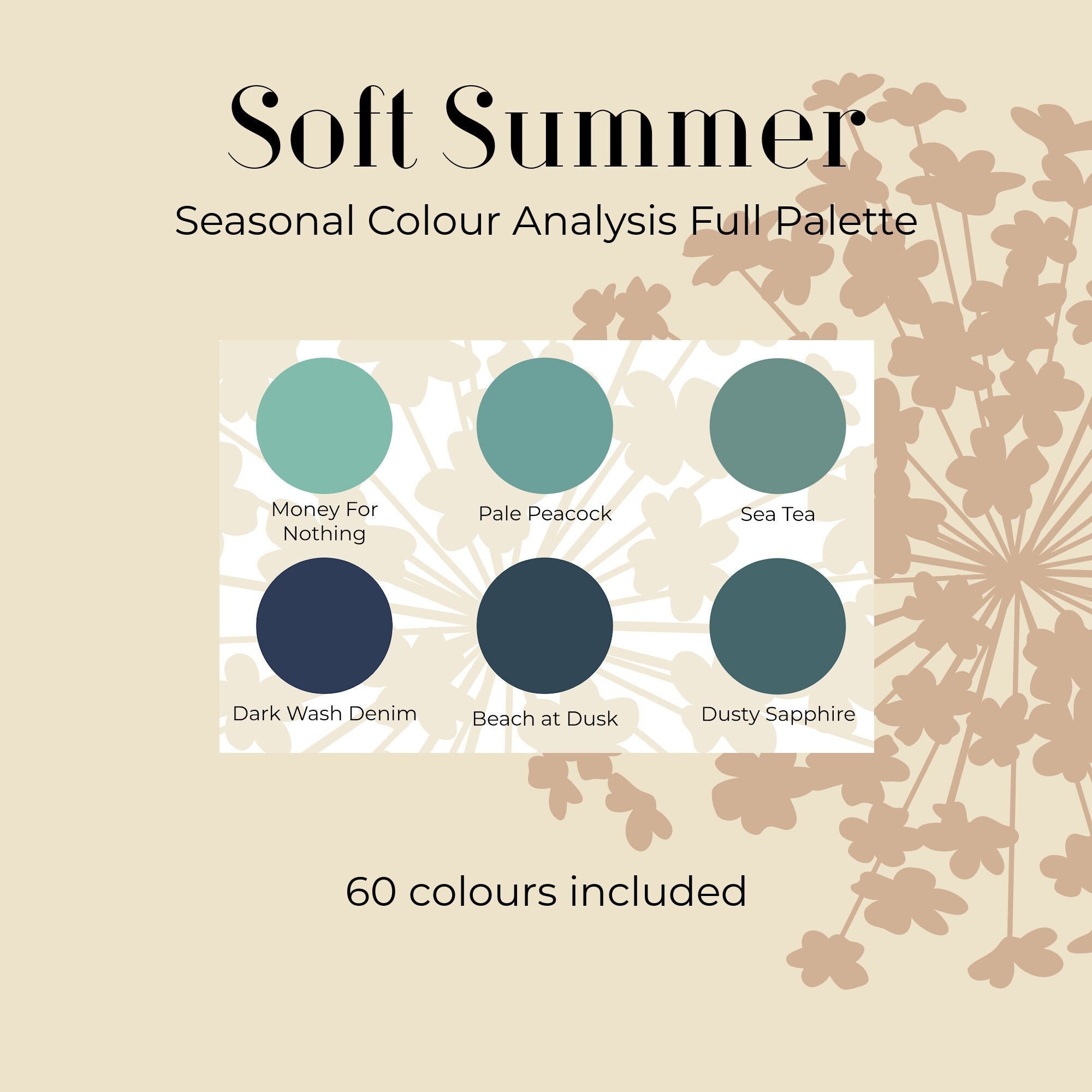 Soft Summer

Seasonal Colour Analysis Full Palette

Money For Nothing

Pale Peacock

Sea Tea

Dark Wash Denim

Beach at Dusk

Dusty Sapphire

60 colours included